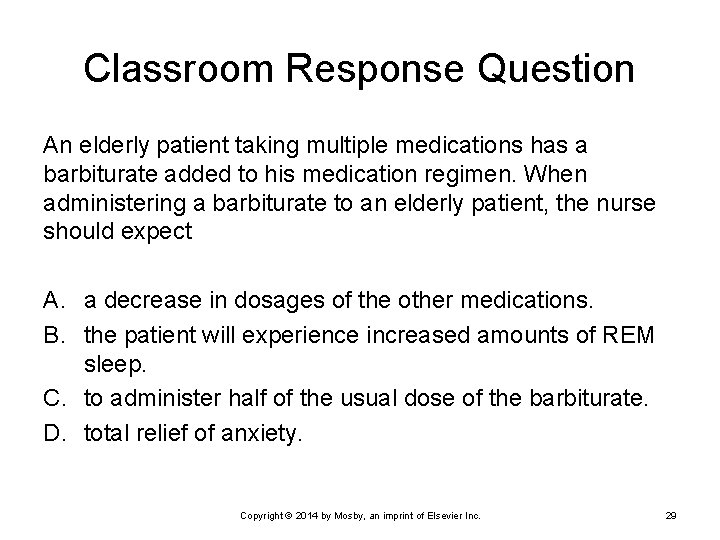 Classroom Response Question

An elderly patient taking multiple medications has a barbiturate added to his medication regimen. When administering a barbiturate to an elderly patient, the nurse should expect

A. a decrease in dosages of the other medications.
B. the patient will experience increased amounts of REM sleep.
C. to administer half of the usual dose of the barbiturate.
D. total relief of anxiety.

Copyright © 2014 by Mosby, an imprint of Elsevier Inc.

29